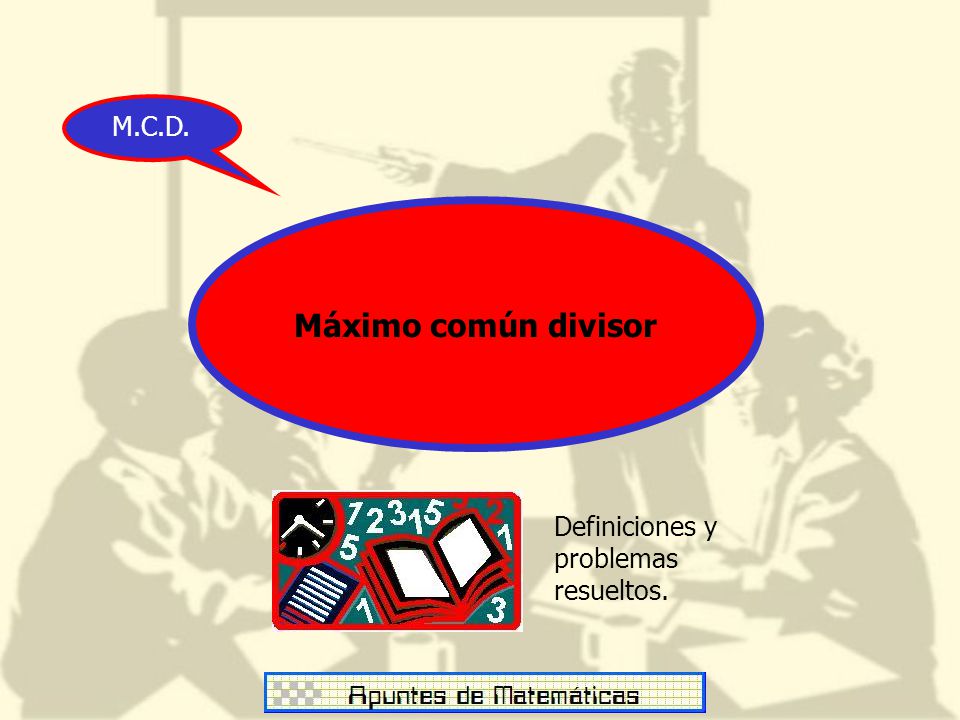 M.C.D.

Máximo común divisor

7 2 3 1 5
5
1
1
3

Definiciones y problemas resueltos.

Apuntes de Matemáticas